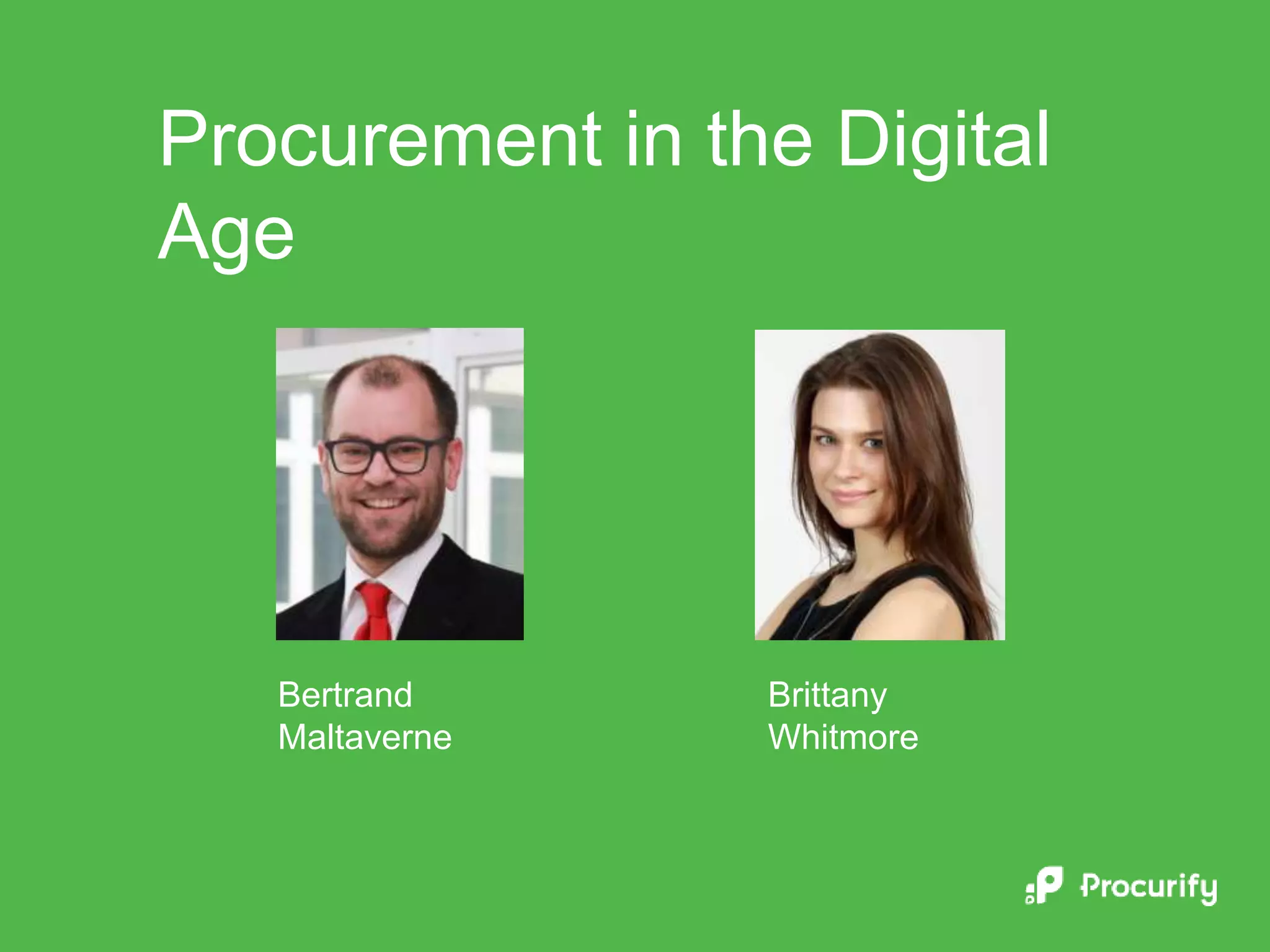 Procurement in the Digital Age

Bertrand Maltaverne

Brittany Whitmore

Procurify